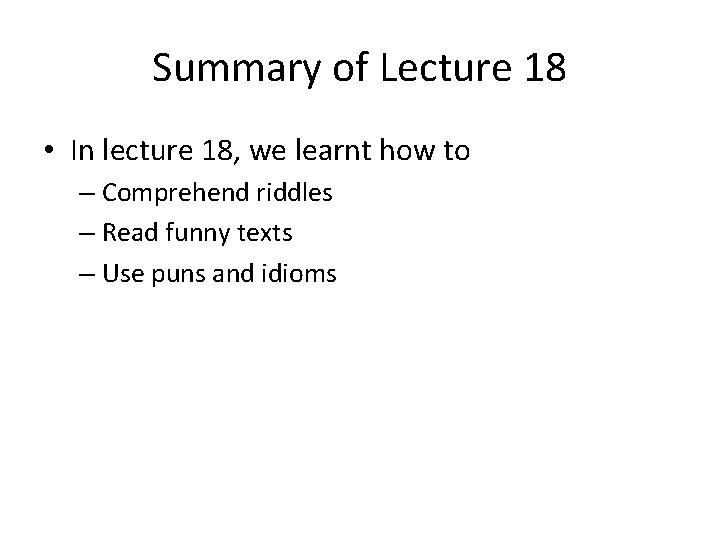 Summary of Lecture 18

• In lecture 18, we learnt how to
– Comprehend riddles
– Read funny texts
– Use puns and idioms